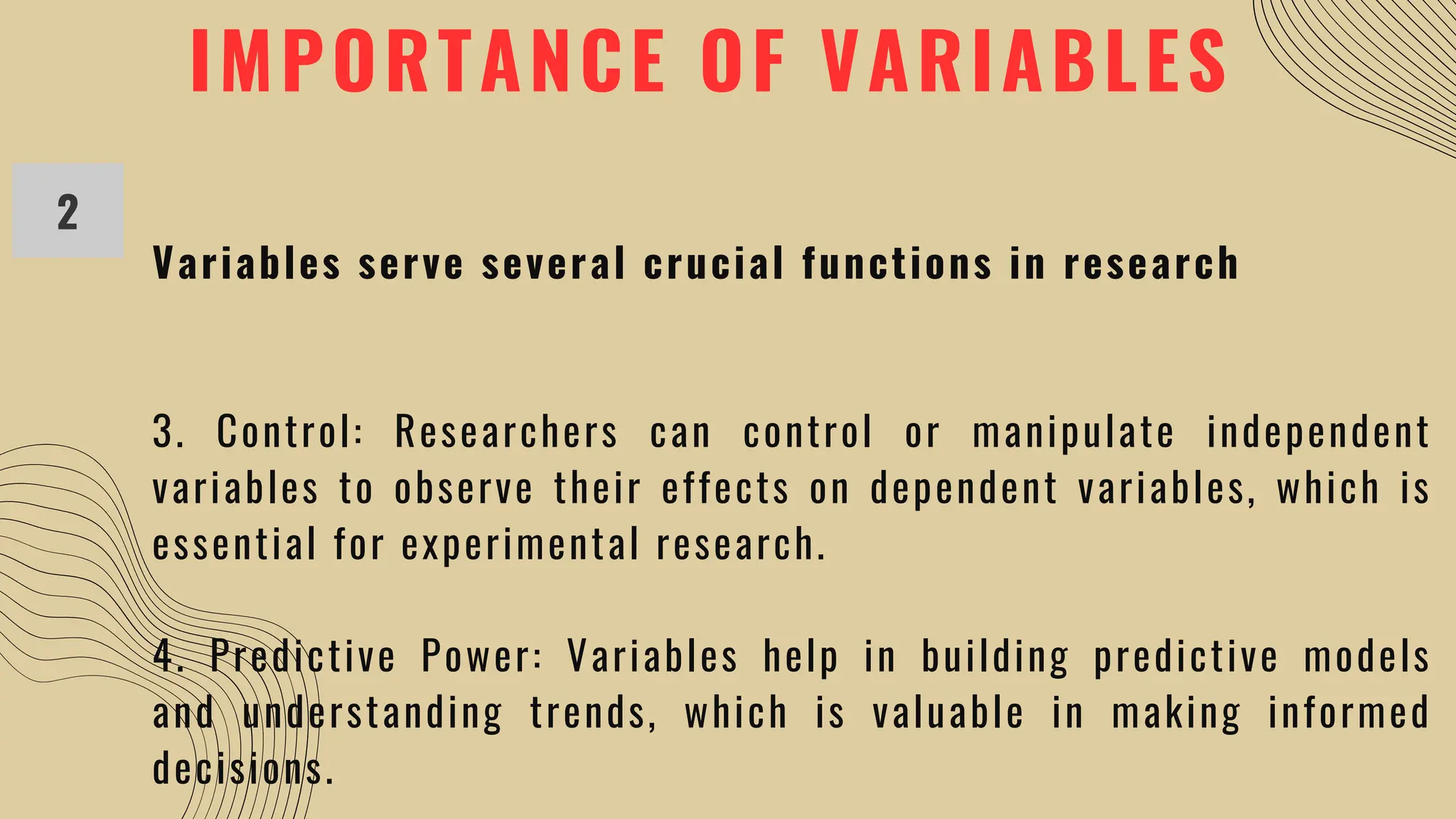 IMPORTANCE OF VARIABLES

2

Variables serve several crucial functions in research

3. Control: Researchers can control or manipulate independent variables to observe their effects on dependent variables, which is essential for experimental research.

4. Predictive Power: Variables help in building predictive models and understanding trends, which is valuable in making informed decisions.